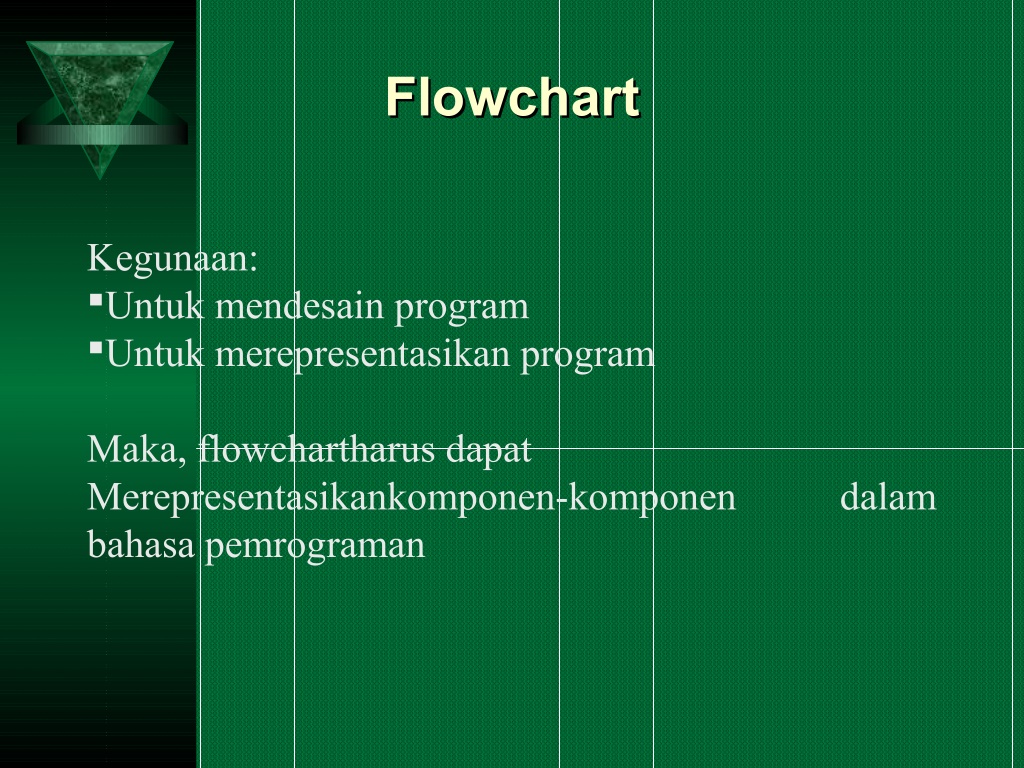 Flowchart

Kegunaan:
▪Untuk mendesain program
▪Untuk merepresentasikan program

Maka, flowchartharus dapat Merepresentasikankomponen-komponen dalam bahasa pemrograman